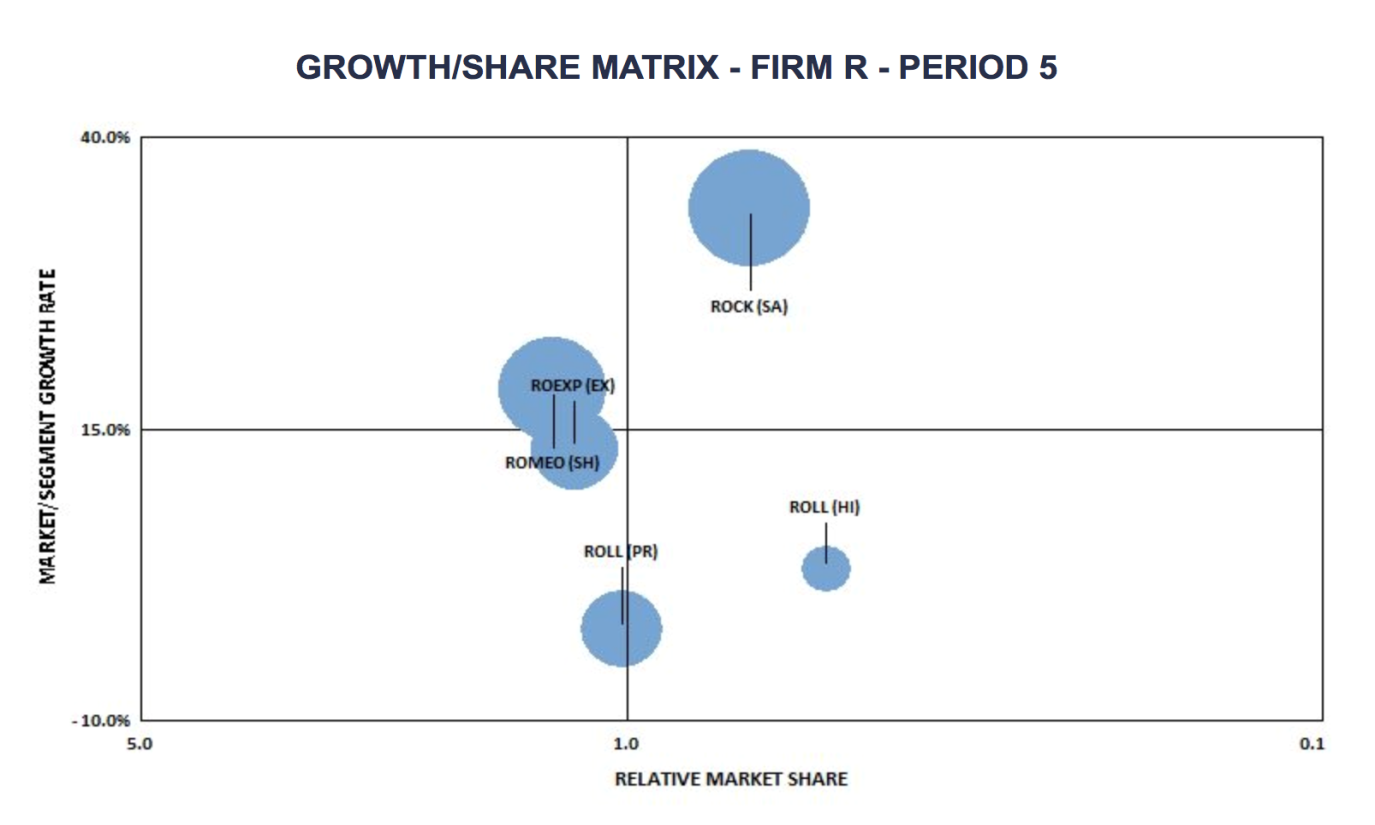 GROWTH/SHARE MATRIX - FIRM R - PERIOD 5

MARKET/SEGMENT GROWTH RATE

40.0%

15.0%

-10.0%

ROCK (SA)

ROEXP (EX)

ROMEO (SH)

ROLL (HI)

ROLL (PR)

5.0

1.0

0.1

RELATIVE MARKET SHARE